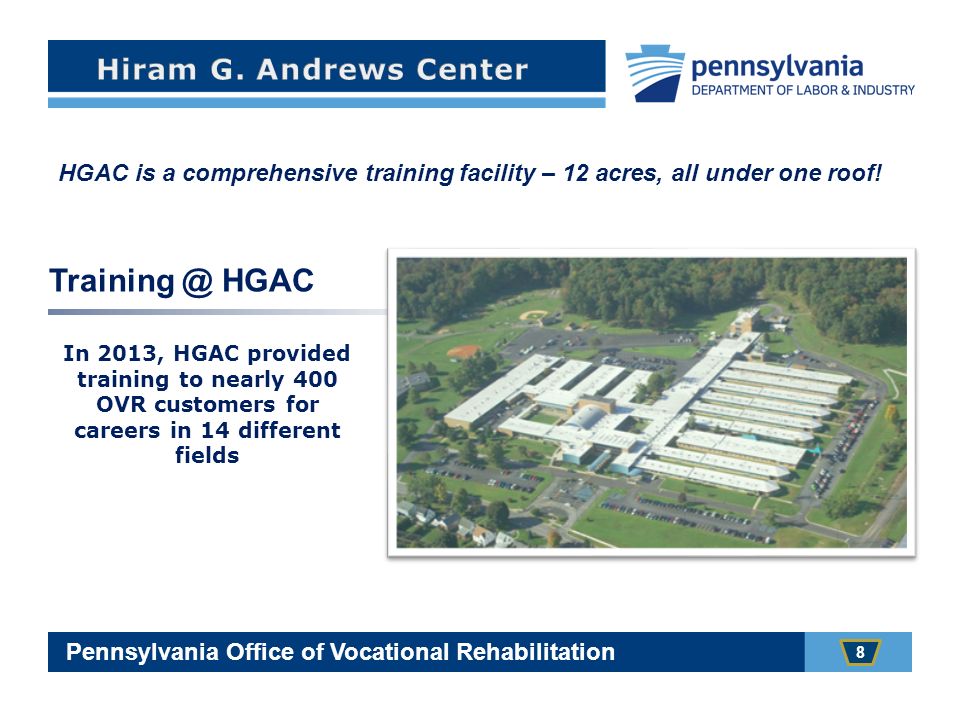 Hiram G. Andrews Center

pennsylvania
DEPARTMENT OF LABOR & INDUSTRY

HGAC is a comprehensive training facility – 12 acres, all under one roof!

Training @ HGAC

In 2013, HGAC provided training to nearly 400 OVR customers for careers in 14 different fields

Pennsylvania Office of Vocational Rehabilitation

8